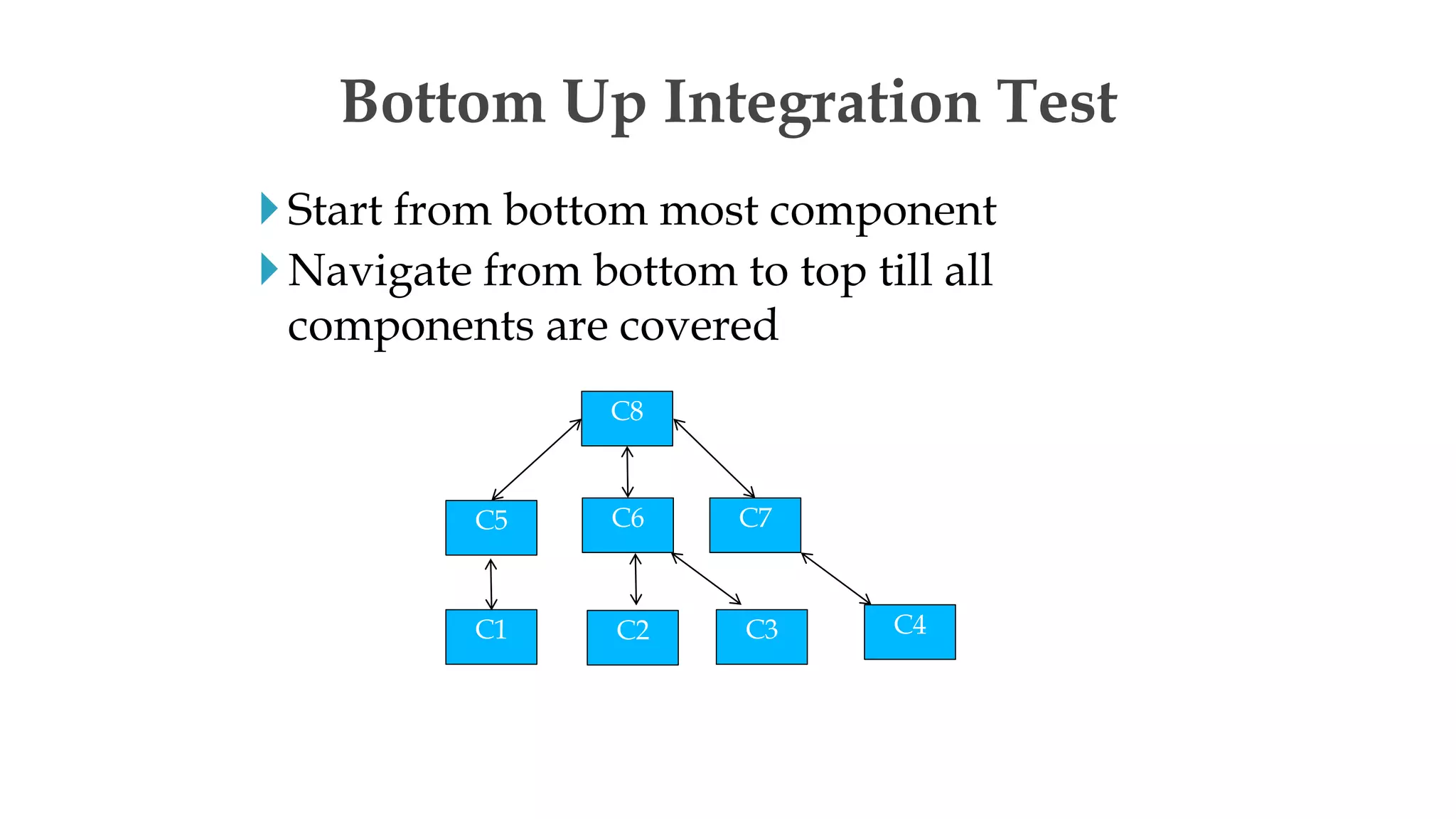 Bottom Up Integration Test

Start from bottom most component

Navigate from bottom to top till all components are covered

C8

C5

C6

C7

C1

C2

C3

C4